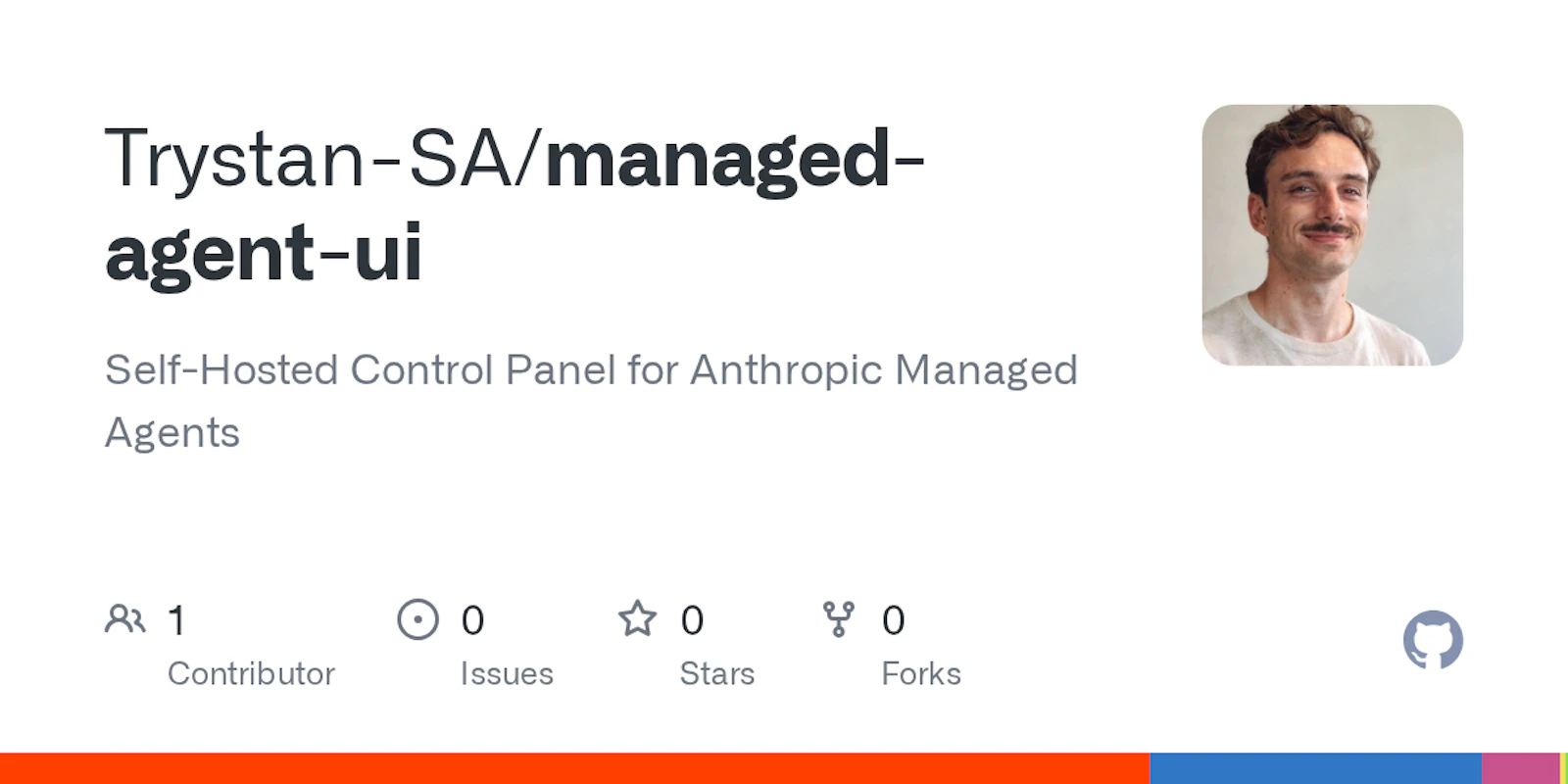 Trystan-SA/managed-agent-ui

Self-Hosted Control Panel for Anthropic Managed Agents

1 Contributor

0 Issues

0 Stars

0 Forks